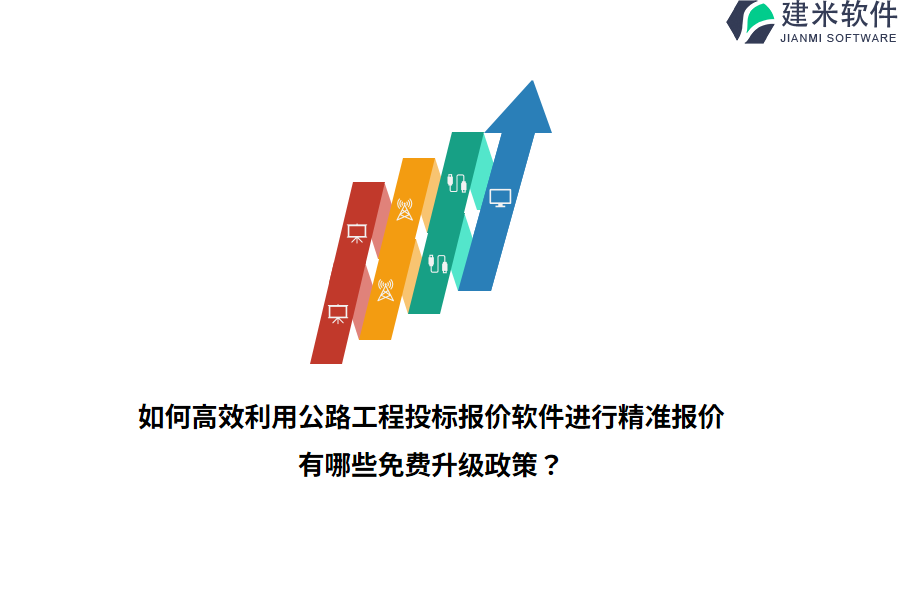 建米软件
JIANMI SOFTWARE

如何高效利用公路工程投标报价软件进行精准报价
有哪些免费升级政策？